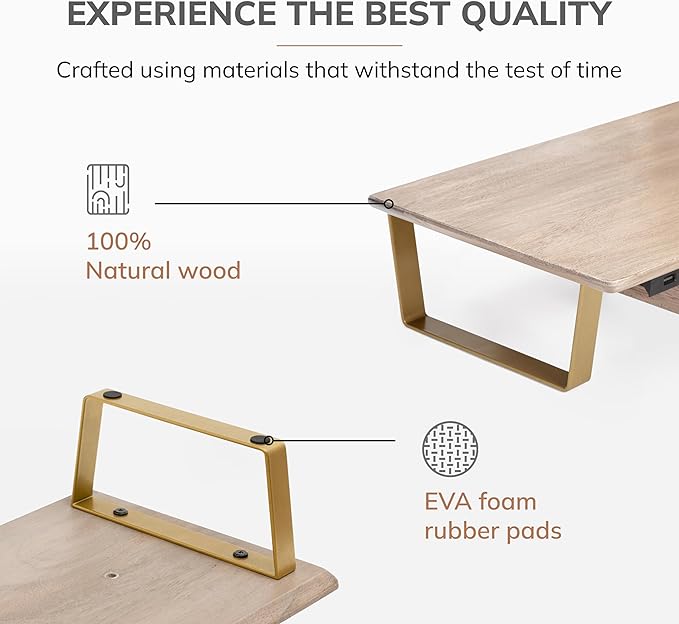 EXPERIENCE THE BEST QUALITY

Crafted using materials that withstand the test of time

100%
Natural wood

EVA foam
rubber pads